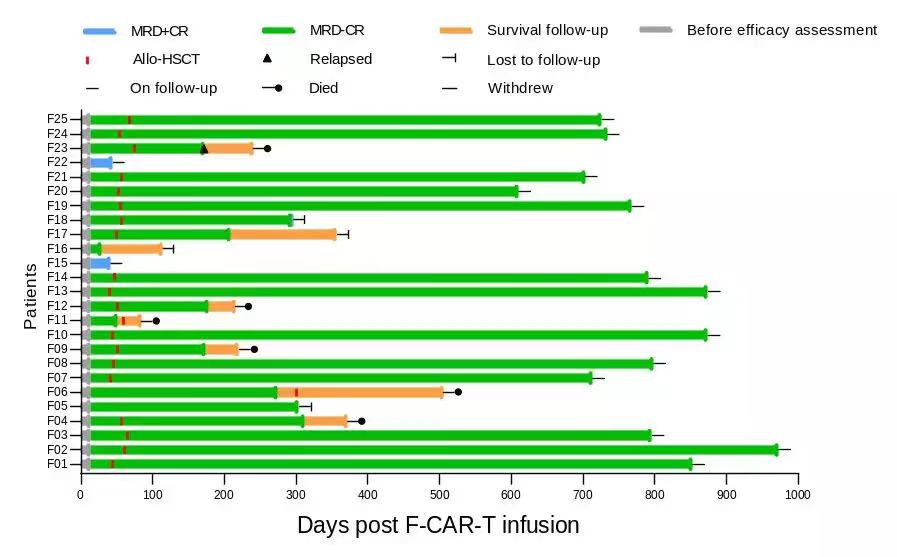 MRD+CR
MRD-CR
Survival follow-up
Before efficacy assessment
Allo-HSCT
Relapsed
Lost to follow-up
On follow-up
Died
Withdrew

Patients

F25
F24
F23
F22
F21
F20
F19
F18
F17
F16
F15
F14
F13
F12
F11
F10
F09
F08
F07
F06
F05
F04
F03
F02
F01

0 100 200 300 400 500 600 700 800 900 1000

Days post F-CAR-T infusion